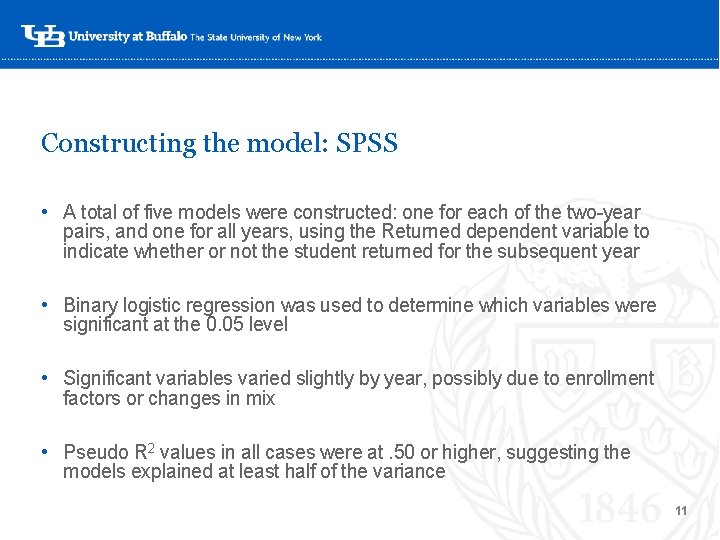 UB University at Buffalo The State University of New York

Constructing the model: SPSS

• A total of five models were constructed: one for each of the two-year pairs, and one for all years, using the Returned dependent variable to indicate whether or not the student returned for the subsequent year

• Binary logistic regression was used to determine which variables were significant at the 0.05 level

• Significant variables varied slightly by year, possibly due to enrollment factors or changes in mix

• Pseudo $R^2$ values in all cases were at .50 or higher, suggesting the models explained at least half of the variance

1846

11